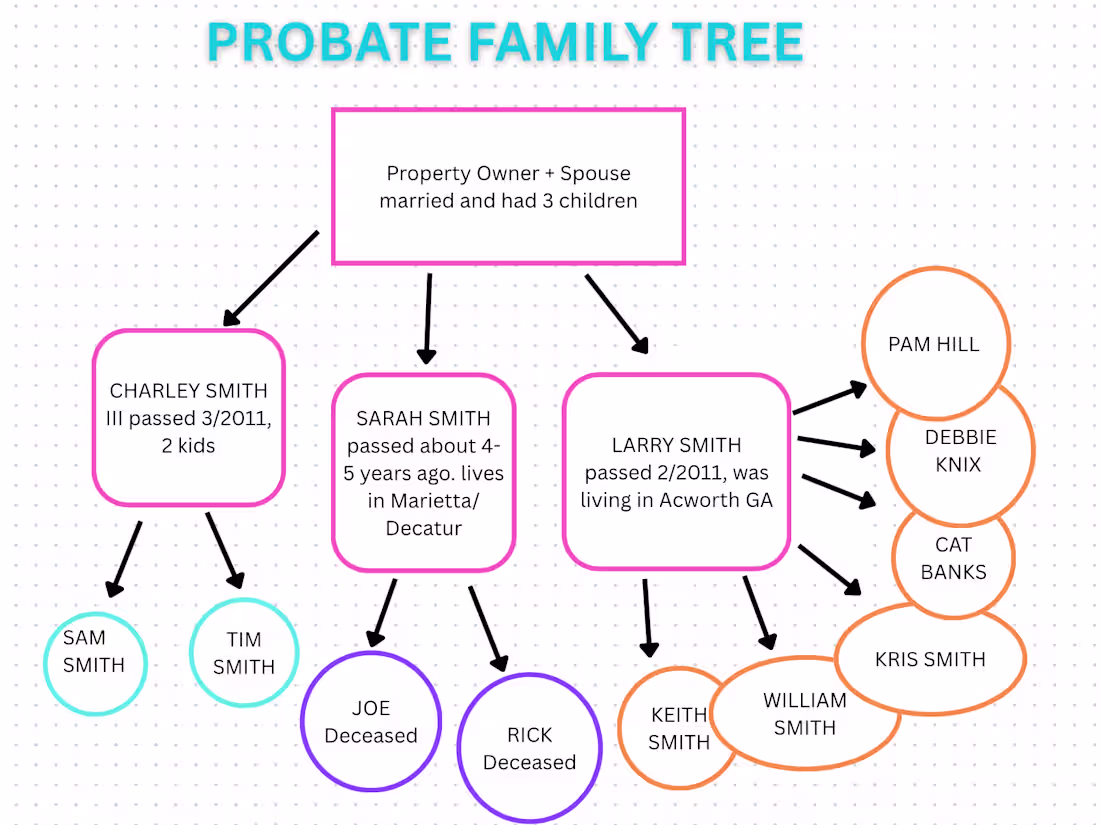 PROBATE FAMILY TREE

Property Owner + Spouse married and had 3 children

CHARLEY SMITH III passed 3/2011, 2 kids

SARAH SMITH passed about 4-5 years ago. lives in Marietta/ Decatur

LARRY SMITH passed 2/2011, was living in Acworth GA

PAM HILL

DEBBIE KNIX

CAT BANKS

KRIS SMITH

SAM SMITH

TIM SMITH

JOE Deceased

RICK Deceased

KEITH SMITH

WILLIAM SMITH